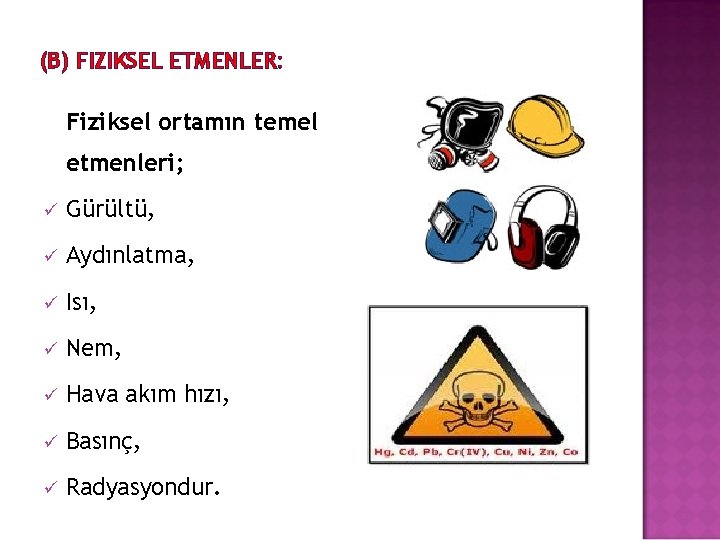 (B) FIZIKSEL ETMENLER:

Fiziksel ortamın temel etmenleri;

✓ Gürültü,

✓ Aydınlatma,

✓ Isı,

✓ Nem,

✓ Hava akım hızı,

✓ Basınç,

✓ Radyasyondur.

Hg, Cd, Pb, Cr(IV), Cu, Ni, Zn, Co